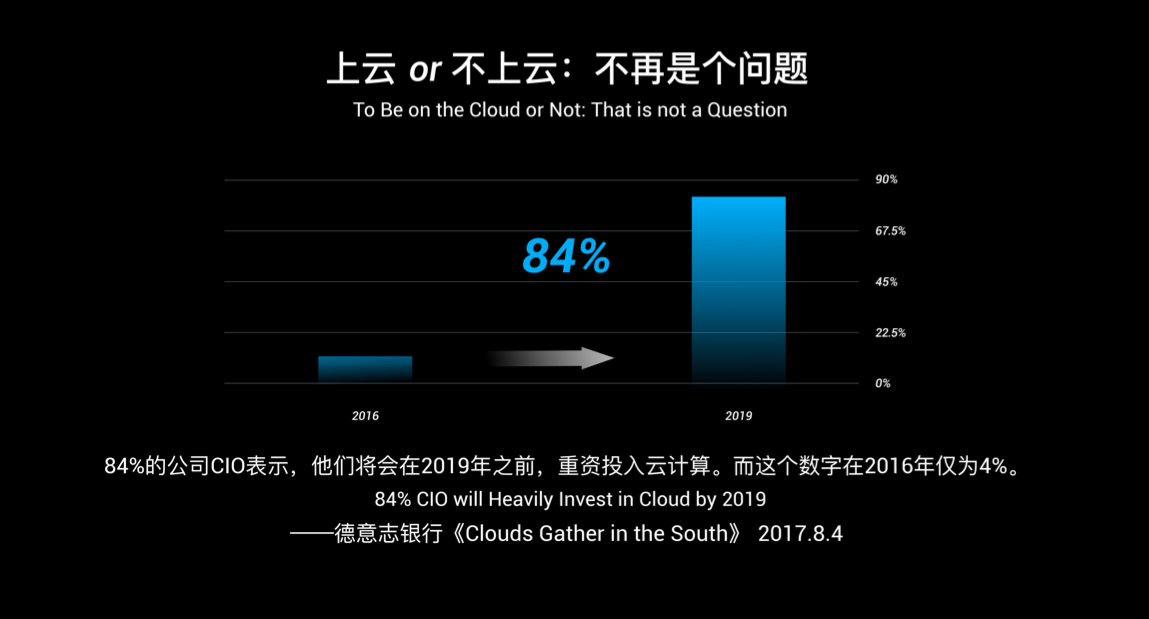 上云 or 不上云：不再是个问题
To Be on the Cloud or Not: That is not a Question

90%
67.5%
45%
22.5%
0%

84%

2016
2019

84%的公司CIO表示，他们将会在2019年之前，重资投入云计算。而这个数字在2016年仅为4%。
84% CIO will Heavily Invest in Cloud by 2019
——德意志银行《Clouds Gather in the South》 2017.8.4